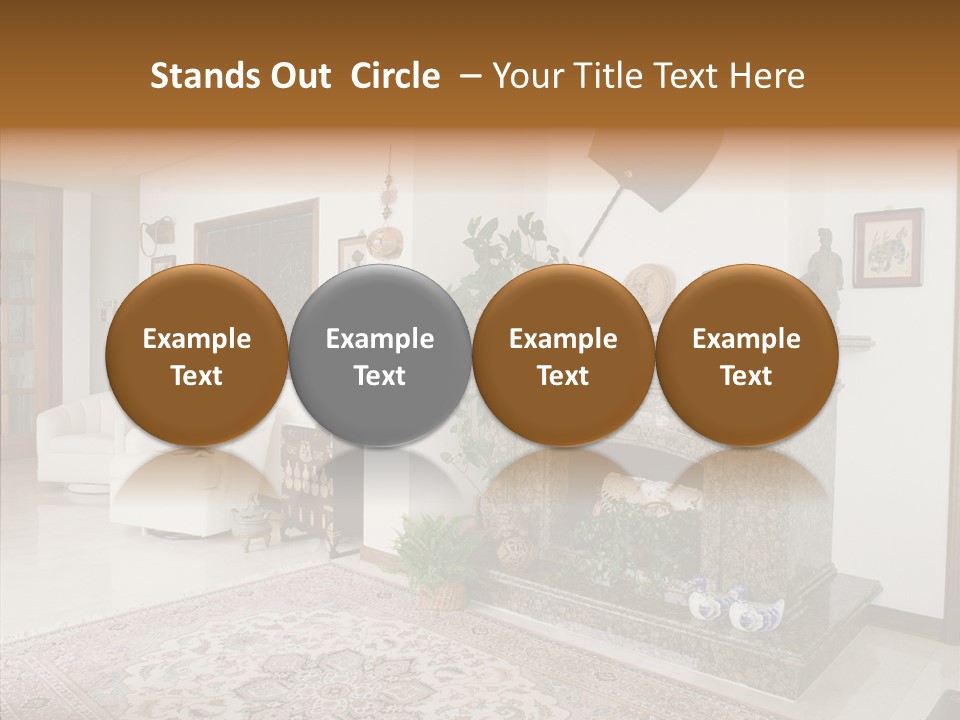 Stands Out Circle – Your Title Text Here

Example Text

Example Text

Example Text

Example Text